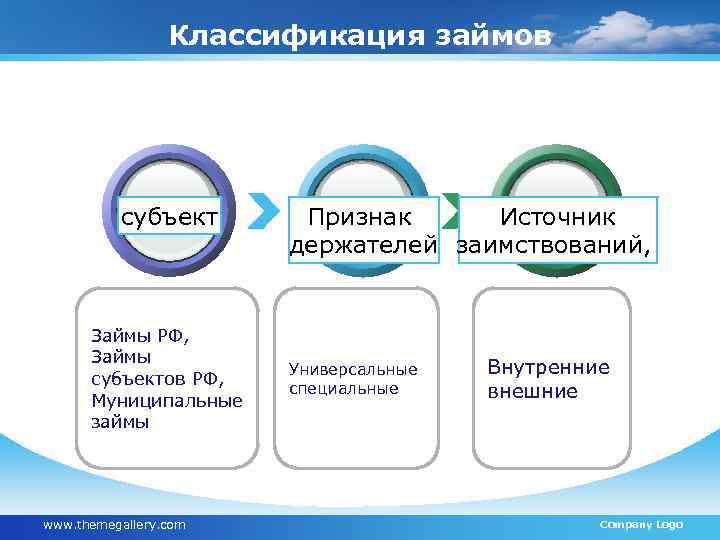 Классификация займов

субъект

Признак держателей

Источник заимствований,

Займы РФ,
Займы субъектов РФ,
Муниципальные займы

Универсальные
специальные

Внутренние
внешние

www.themegallery.com

Company Logo